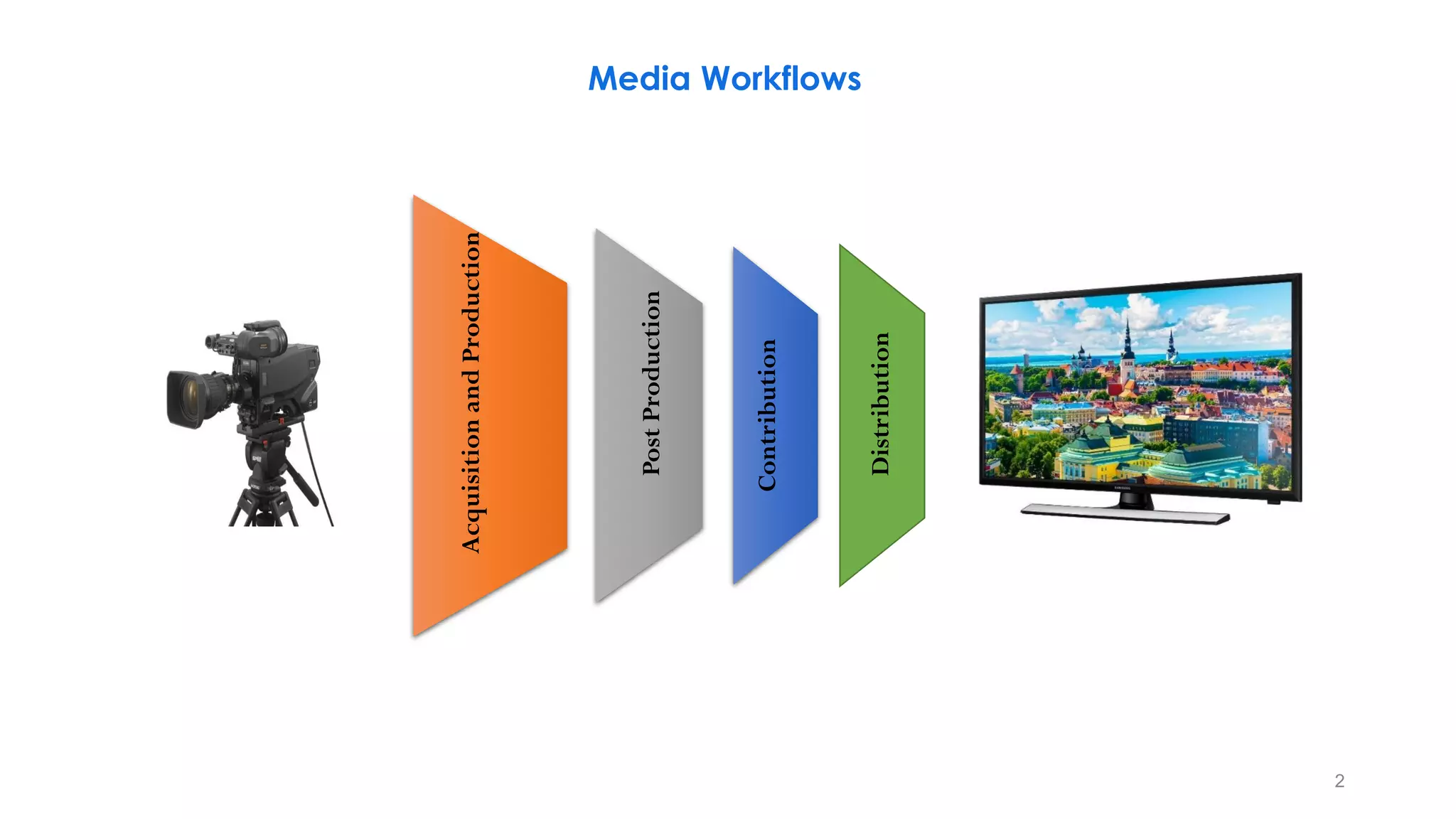 Media Workflows

Acquisition and Production

Post Production

Contribution

Distribution

2